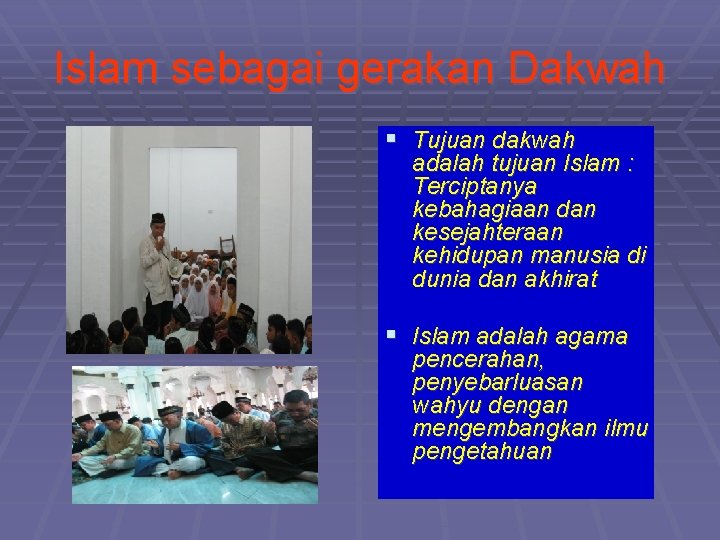 Islam sebagai gerakan Dakwah

▪ Tujuan dakwah adalah tujuan Islam : Terciptanya kebahagiaan dan kesejahteraan kehidupan manusia di dunia dan akhirat

▪ Islam adalah agama pencerahan, penyebarluasan wahyu dengan mengembangkan ilmu pengetahuan